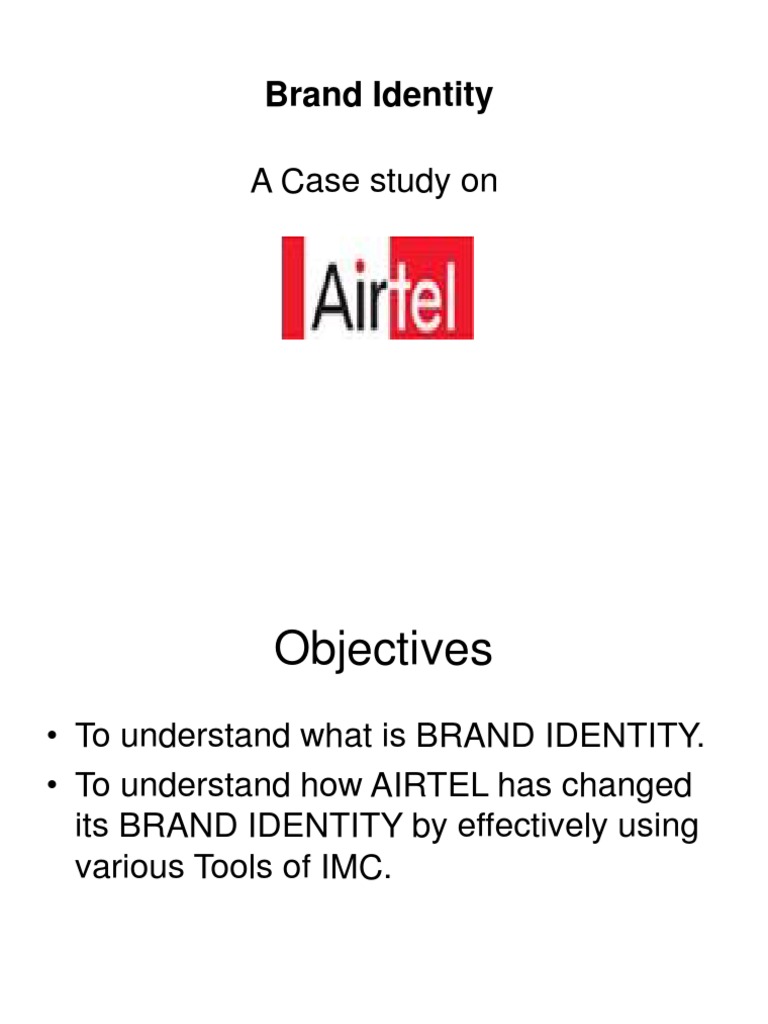 Brand Identity

A Case study on

Airtel

Objectives

• To understand what is BRAND IDENTITY.
• To understand how AIRTEL has changed its BRAND IDENTITY by effectively using various Tools of IMC.